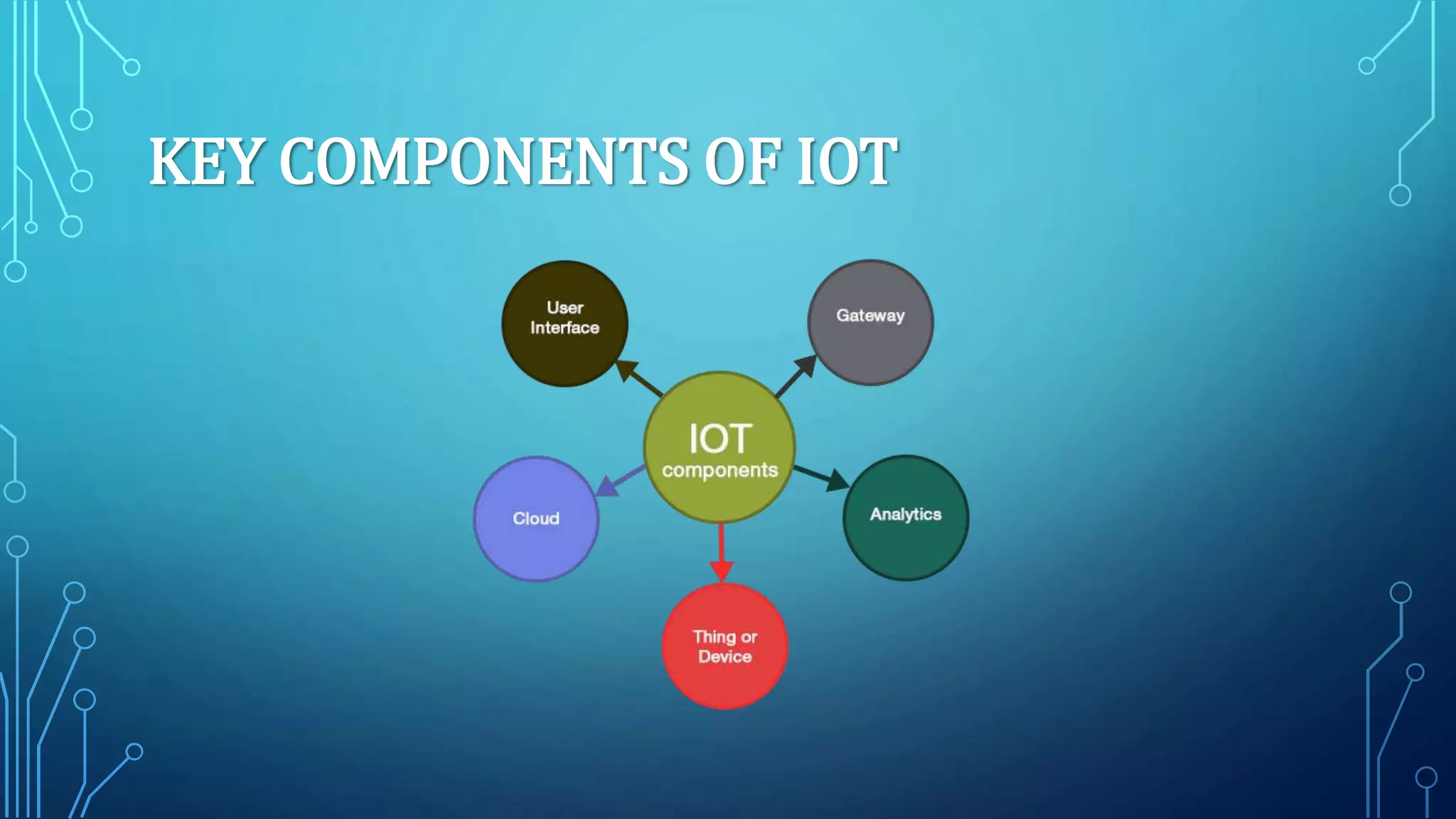 KEY COMPONENTS OF IOT

User Interface

Gateway

IOT components

Cloud

Analytics

Thing or Device